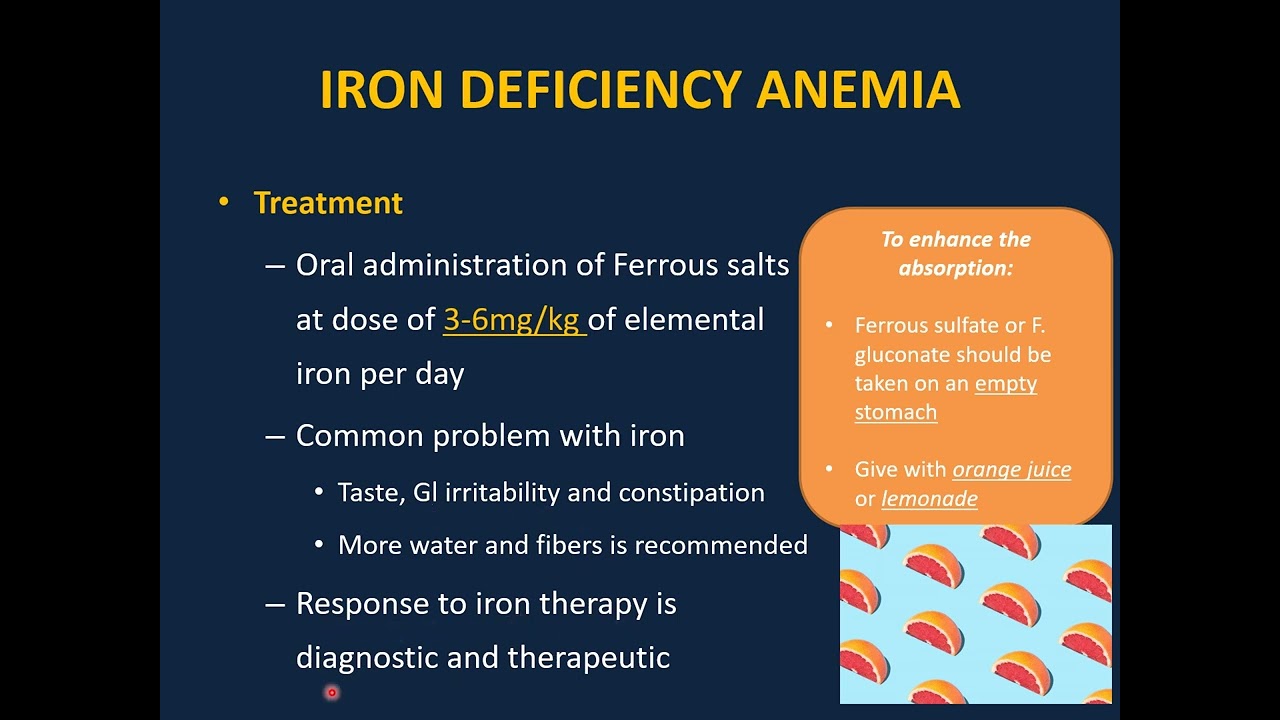 IRON DEFICIENCY ANEMIA

• Treatment

– Oral administration of Ferrous salts at dose of 3-6mg/kg of elemental iron per day

– Common problem with iron

• Taste, GI irritability and constipation

• More water and fibers is recommended

– Response to iron therapy is diagnostic and therapeutic

To enhance the absorption:

• Ferrous sulfate or F. gluconate should be taken on an empty stomach

• Give with orange juice or lemonade